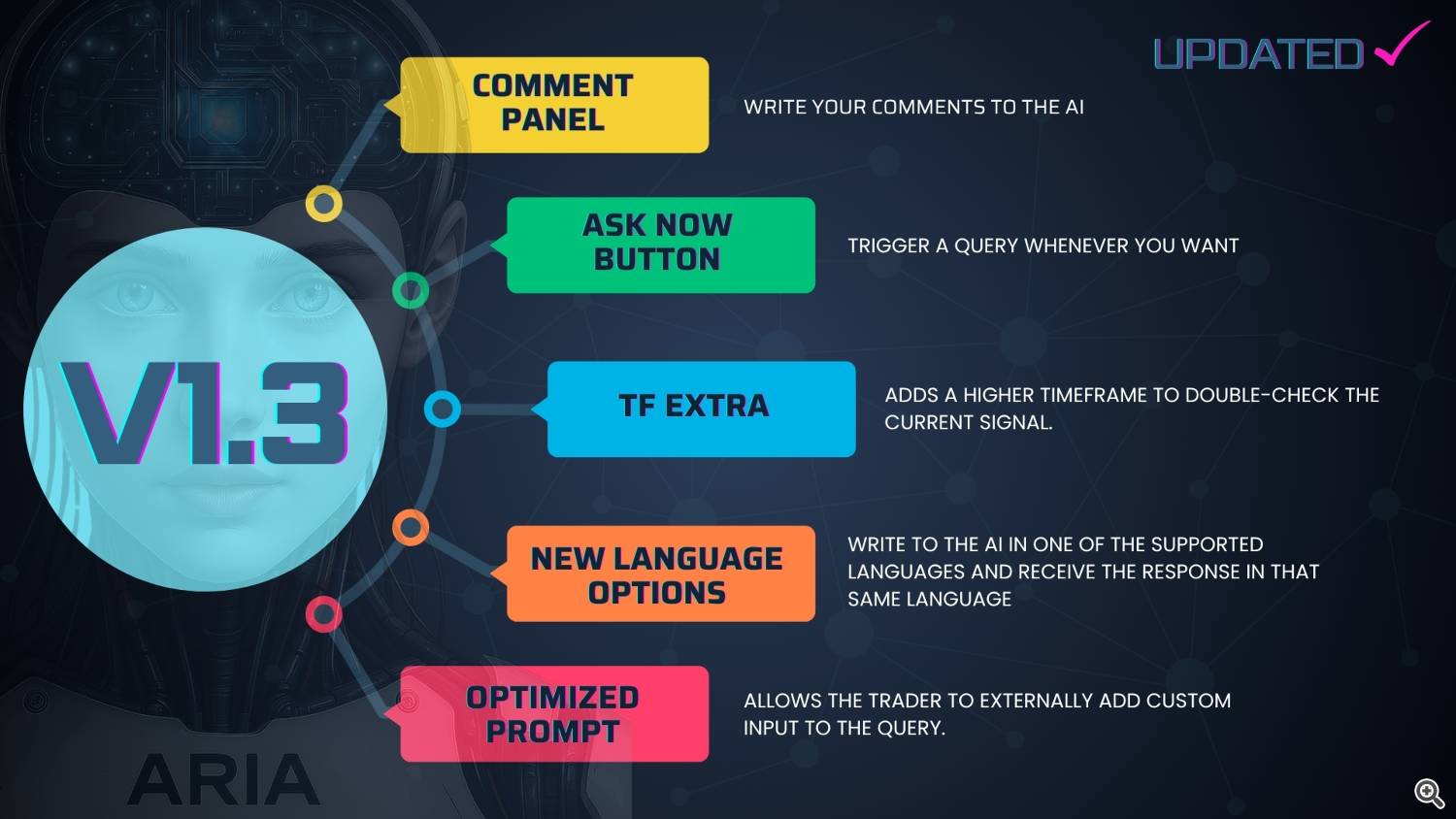 UPDATED

V1.3

COMMENT PANEL

WRITE YOUR COMMENTS TO THE AI

ASK NOW BUTTON

TRIGGER A QUERY WHENEVER YOU WANT

TF EXTRA

ADDS A HIGHER TIMEFRAME TO DOUBLE-CHECK THE CURRENT SIGNAL.

NEW LANGUAGE OPTIONS

WRITE TO THE AI IN ONE OF THE SUPPORTED LANGUAGES AND RECEIVE THE RESPONSE IN THAT SAME LANGUAGE

OPTIMIZED PROMPT

ALLOWS THE TRADER TO EXTERNALLY ADD CUSTOM INPUT TO THE QUERY.

ARIA